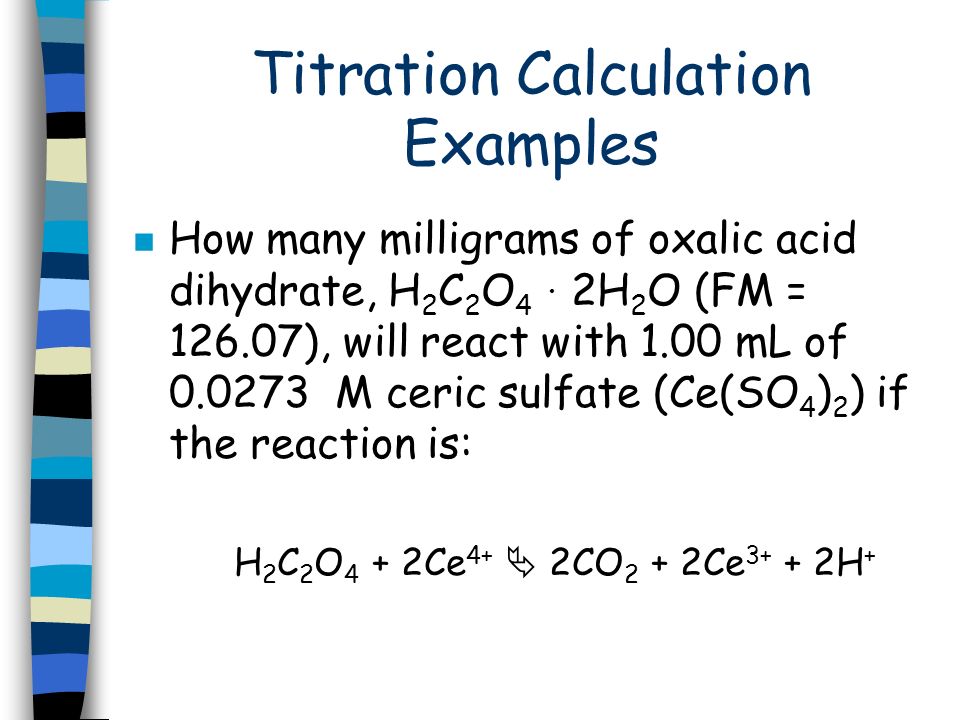 Titration Calculation Examples

How many milligrams of oxalic acid dihydrate, $H_2C_2O_4 \cdot 2H_2O$ (FM = 126.07), will react with 1.00 mL of 0.0273 M ceric sulfate ($Ce(SO_4)_2$) if the reaction is:

$H_2C_2O_4 + 2Ce^{4+} \rightarrow 2CO_2 + 2Ce^{3+} + 2H^+$